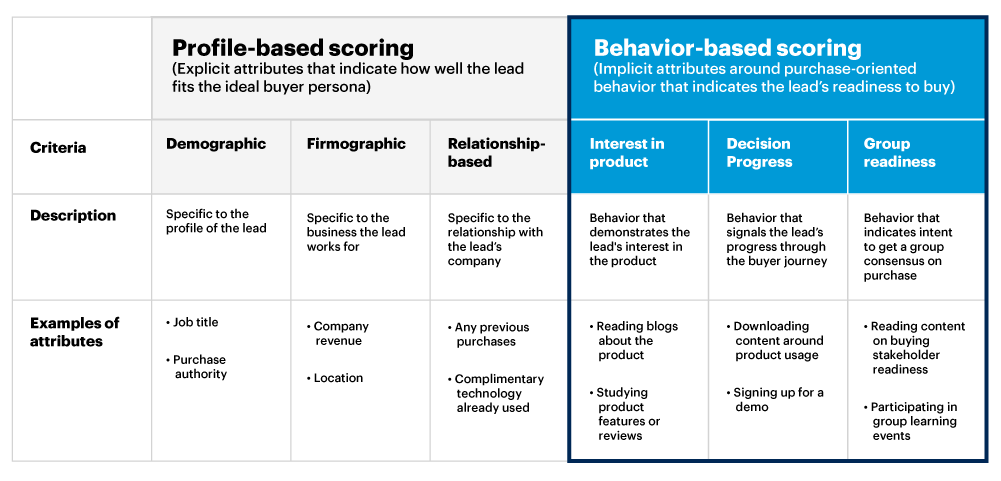 |  | Profile-based scoring (Explicit attributes that indicate how well the lead fits the ideal buyer persona) | | | Behavior-based scoring (Implicit attributes around purchase-oriented behavior that indicates the lead's readiness to buy) | | |
|---|---|---|---|---|---|---|
| Criteria | Demographic | Firmographic | Relationship-based | Interest in product | Decision Progress | Group readiness |
| Description | Specific to the profile of the lead | Specific to the business the lead works for | Specific to the relationship with the lead's company | Behavior that demonstrates the lead's interest in the product | Behavior that signals the lead's progress through the buyer journey | Behavior that indicates intent to get a group consensus on purchase |
| Examples of attributes | • Job title • Purchase authority | • Company revenue • Location | • Any previous purchases • Complimentary technology already used | • Reading blogs about the product • Studying product features or reviews | • Downloading content around product usage • Signing up for a demo | • Reading content on buying stakeholder readiness • Participating in group learning events |